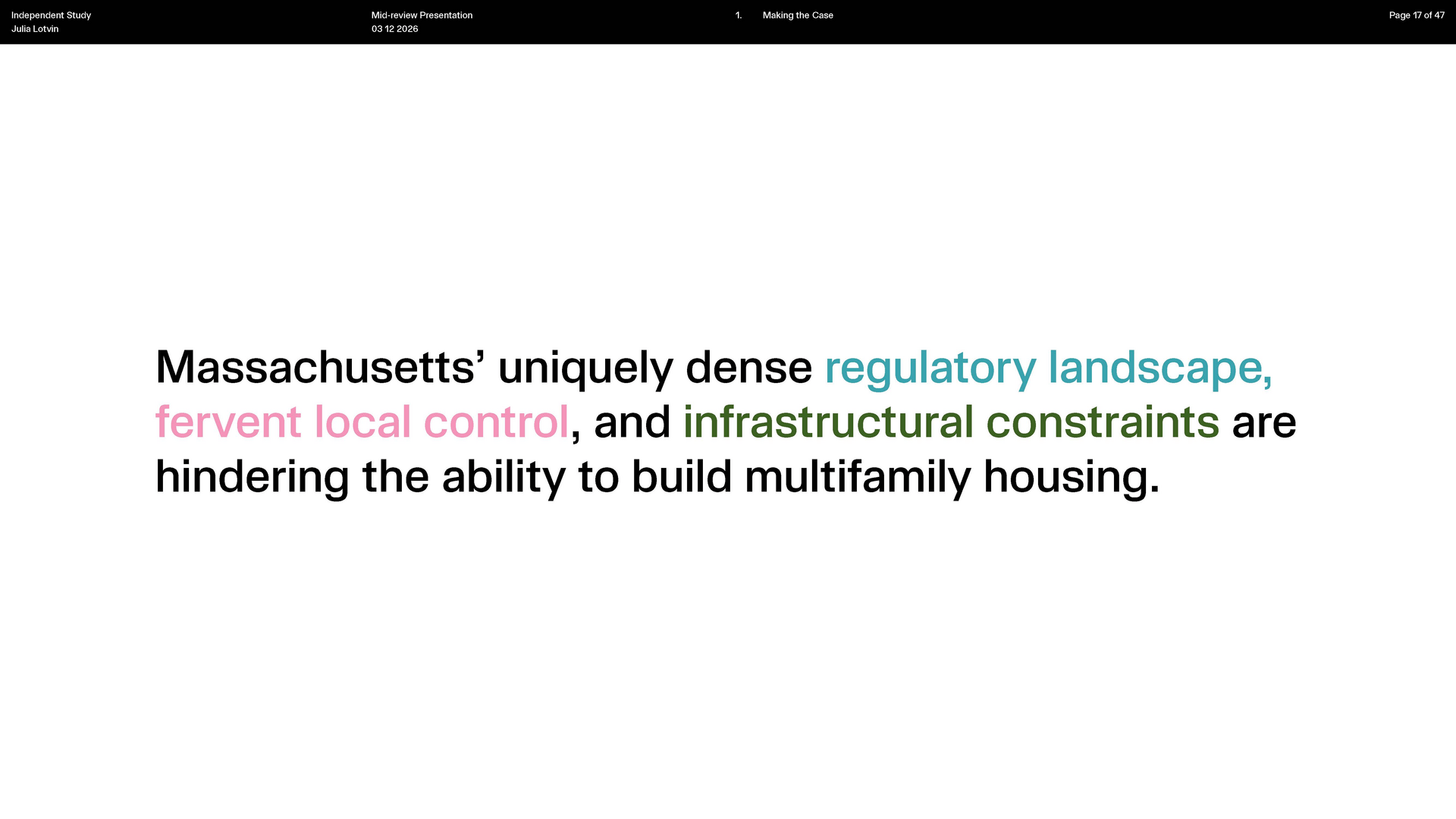 Independent Study
Julia Lotvin

Mid-review Presentation
03 12 2026

1. Making the Case

Page 17 of 47

Massachusetts’ uniquely dense regulatory landscape, fervent local control, and infrastructural constraints are hindering the ability to build multifamily housing.